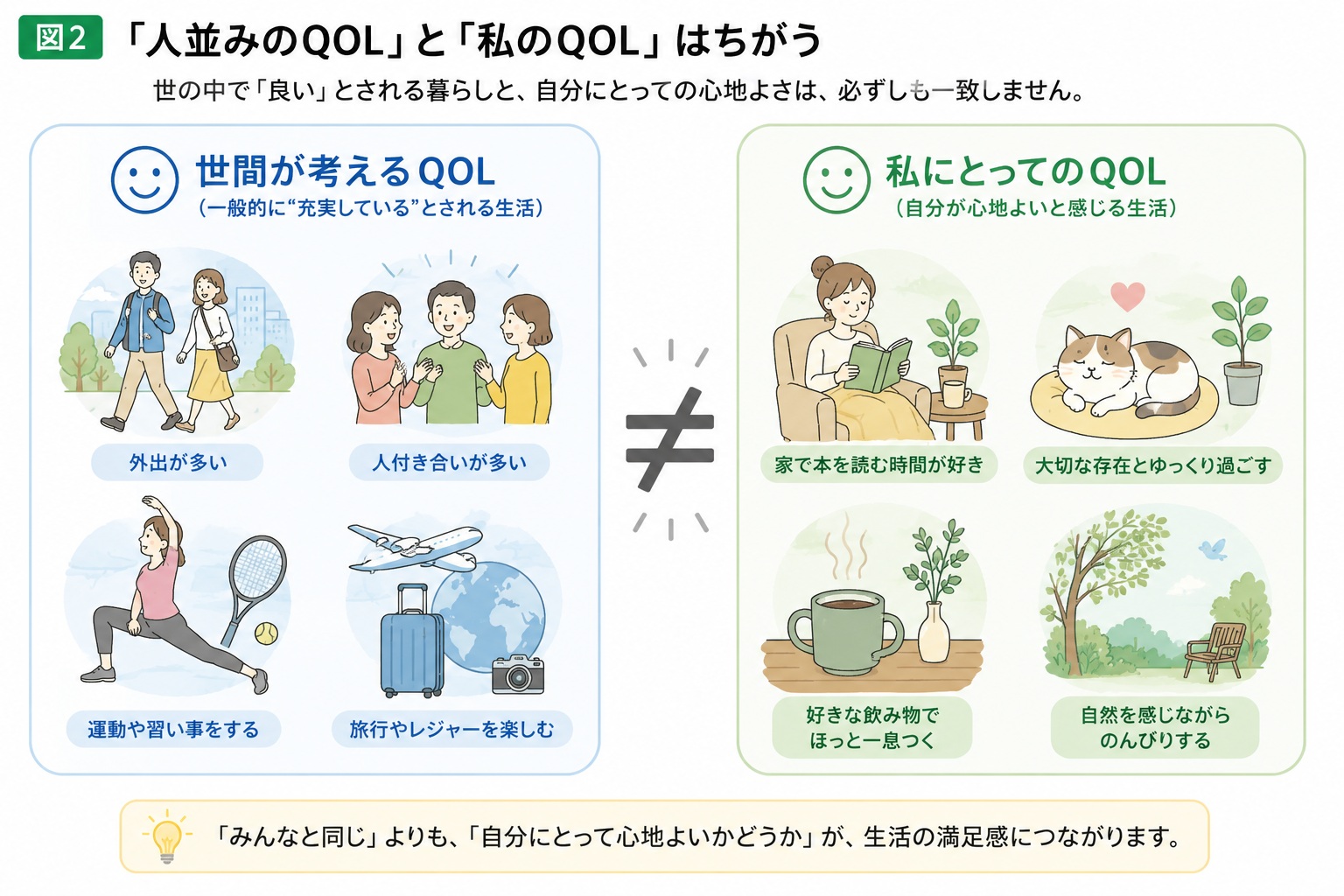 図2 「人並みのQOL」と「私のQOL」はちがう

世の中で「良い」とされる暮らしと、自分にとっての心地よさは、必ずしも一致しません。

世間が考えるQOL
（一般的に“充実している”とされる生活）

外出が多い

人付き合いが多い

運動や習い事をする

旅行やレジャーを楽しむ

$\neq$

私にとってのQOL
（自分が心地よいと感じる生活）

家で本を読む時間が好き

大切な存在とゆっくり過ごす

好きな飲み物で
ほっと一息つく

自然を感じながら
のんびりする

「みんなと同じ」よりも、「自分にとって心地よいかどうか」が、生活の満足感につながります。